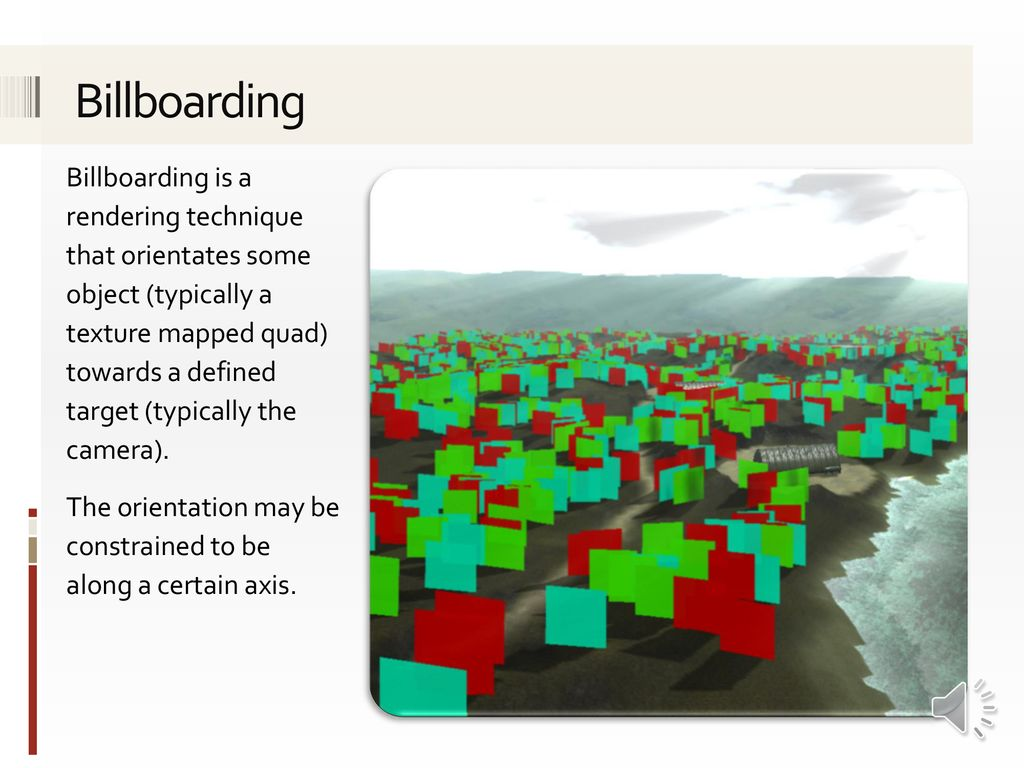 Billboarding

Billboarding is a rendering technique that orientates some object (typically a texture mapped quad) towards a defined target (typically the camera).

The orientation may be constrained to be along a certain axis.